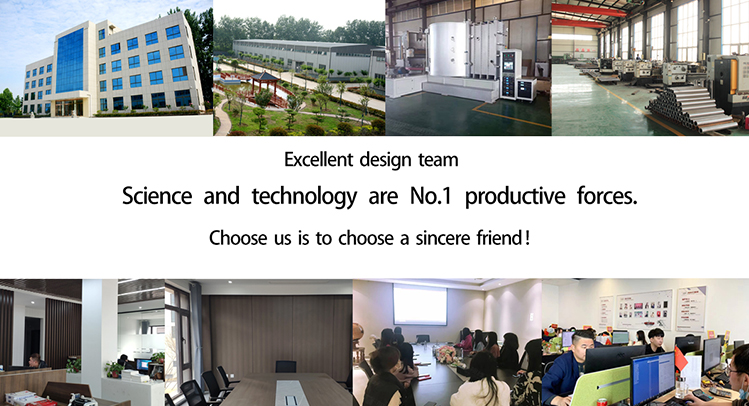 Excellent design team

Science and technology are No.1 productive forces.

Choose us is to choose a sincere friend!